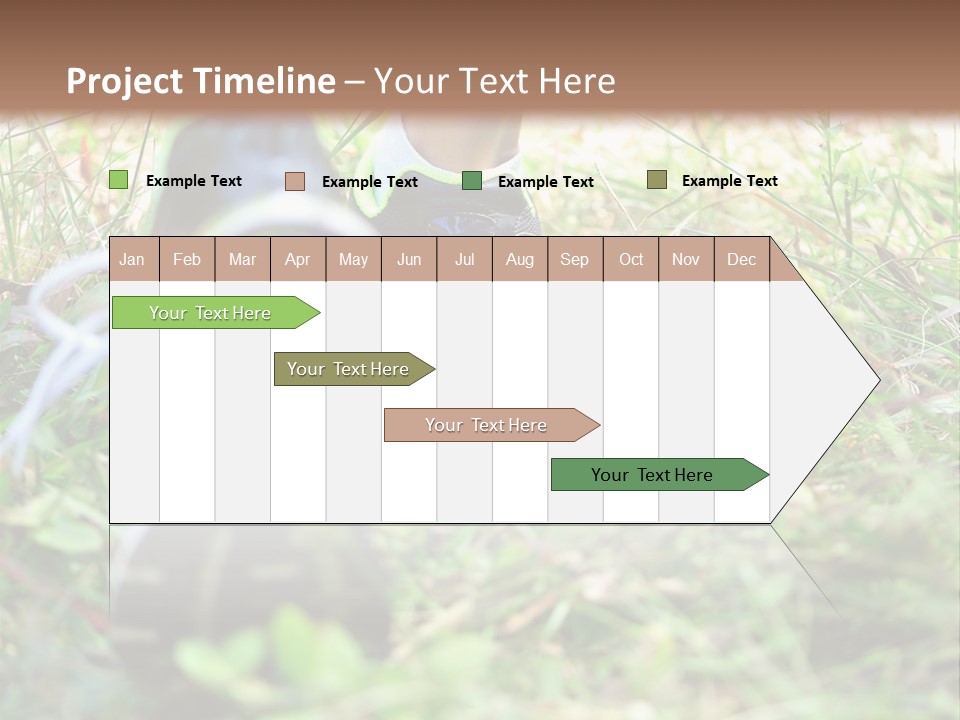 Project Timeline – Your Text Here

Example Text Example Text Example Text Example Text

| Jan | Feb | Mar | Apr | May | Jun | Jul | Aug | Sep | Oct | Nov | Dec |
|---|---|---|---|---|---|---|---|---|---|---|---|

Your Text Here

Your Text Here

Your Text Here

Your Text Here